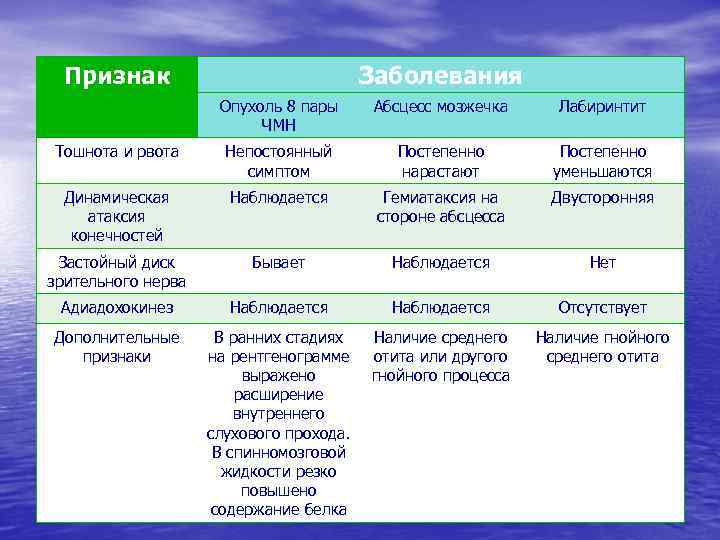 | Признак | Заболевания | | |
|---|---|---|---|
| | Опухоль 8 пары ЧМН | Абсцесс мозжечка | Лабиринтит |
| Тошнота и рвота | Непостоянный симптом | Постепенно нарастают | Постепенно уменьшаются |
| Динамическая атаксия конечностей | Наблюдается | Гемиатаксия на стороне абсцесса | Двусторонняя |
| Застойный диск зрительного нерва | Бывает | Наблюдается | Нет |
| Адиадохокинез | Наблюдается | Наблюдается | Отсутствует |
| Дополнительные признаки | В ранних стадиях на рентгенограмме выражено расширение внутреннего слухового прохода. В спинномозговой жидкости резко повышено содержание белка | Наличие среднего отита или другого гнойного процесса | Наличие гнойного среднего отита |